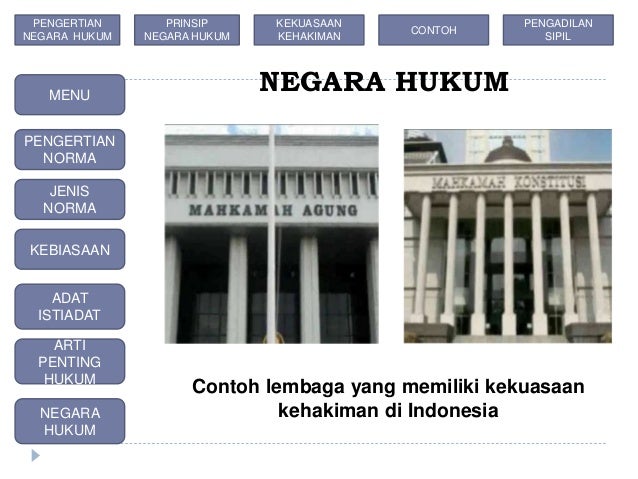 PENGERTIAN NEGARA HUKUM

PRINSIP NEGARA HUKUM

KEKUASAAN KEHAKIMAN

CONTOH

PENGADILAN SIPIL

MENU

PENGERTIAN NORMA

JENIS NORMA

KEBIASAAN

ADAT ISTIADAT

ARTI PENTING HUKUM

NEGARA HUKUM

NEGARA HUKUM

MAHKAMAH AGUNG

MAHKAMAH KONSTITUSI

Contoh lembaga yang memiliki kekuasaan kehakiman di Indonesia